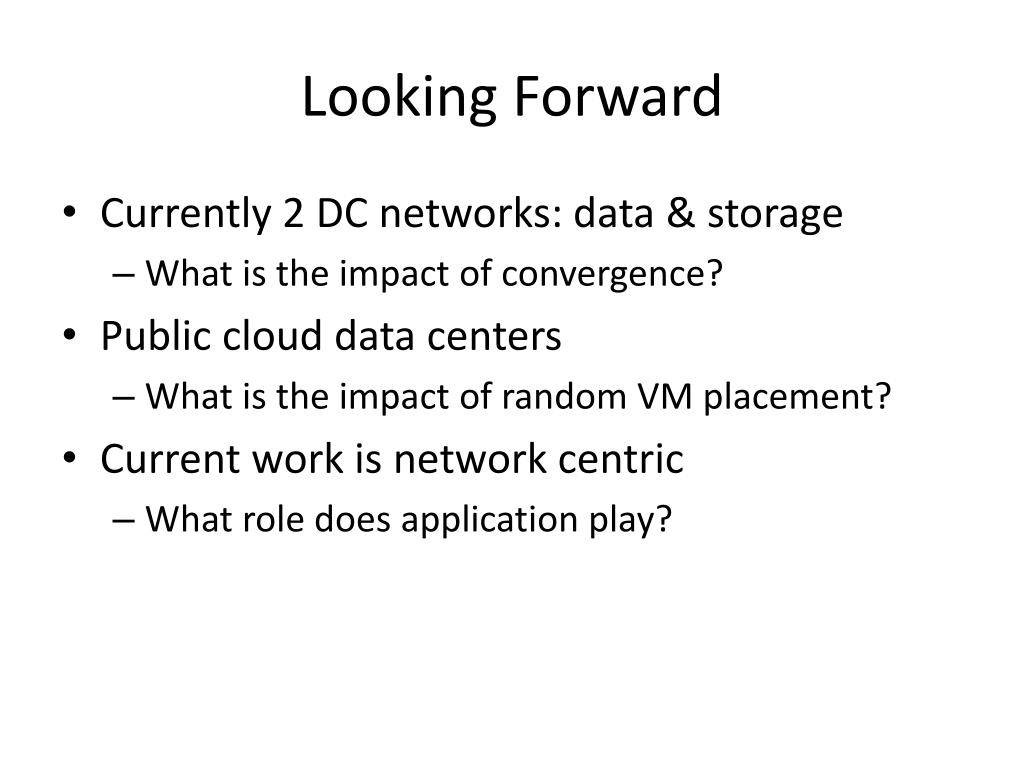 Looking Forward

• Currently 2 DC networks: data & storage
– What is the impact of convergence?
• Public cloud data centers
– What is the impact of random VM placement?
• Current work is network centric
– What role does application play?